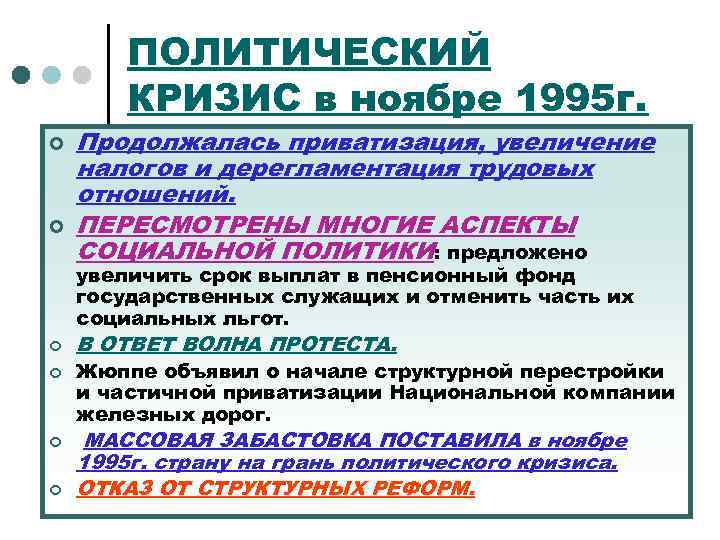 ПОЛИТИЧЕСКИЙ КРИЗИС в ноябре 1995г.

Продолжалась приватизация, увеличение налогов и дерегламентация трудовых отношений.

ПЕРЕСМОТРЕНЫ МНОГИЕ АСПЕКТЫ СОЦИАЛЬНОЙ ПОЛИТИКИ: предложено увеличить срок выплат в пенсионный фонд государственных служащих и отменить часть их социальных льгот.

В ОТВЕТ ВОЛНА ПРОТЕСТА.

Жюппе объявил о начале структурной перестройки и частичной приватизации Национальной компании железных дорог.

МАССОВАЯ ЗАБАСТОВКА ПОСТАВИЛА в ноябре 1995г. страну на грань политического кризиса.

ОТКАЗ ОТ СТРУКТУРНЫХ РЕФОРМ.